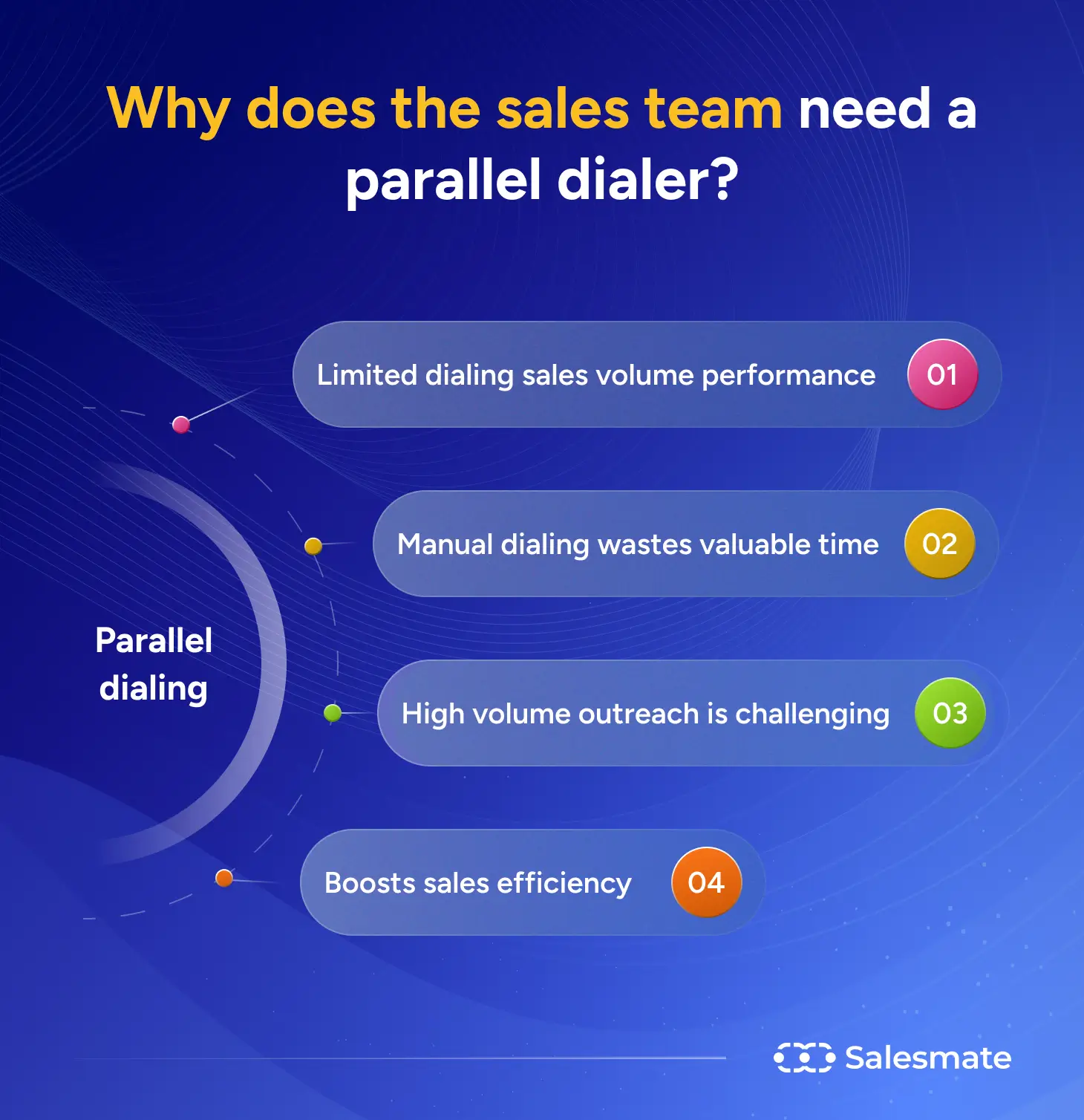 Why does the sales team need a parallel dialer?

Parallel dialing

Limited dialing sales volume performance 01

Manual dialing wastes valuable time 02

High volume outreach is challenging 03

Boosts sales efficiency 04

Salesmate